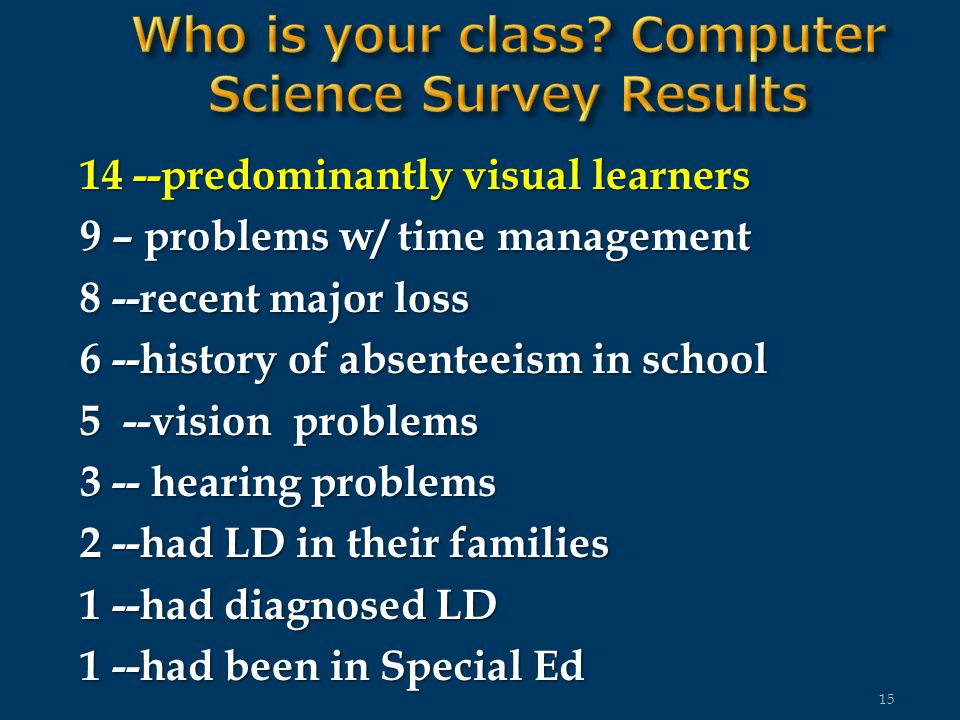 Who is your class? Computer Science Survey Results

14 --predominantly visual learners
9 – problems w/ time management
8 --recent major loss
6 --history of absenteeism in school
5 --vision problems
3 -- hearing problems
2 --had LD in their families
1 --had diagnosed LD
1 --had been in Special Ed

15